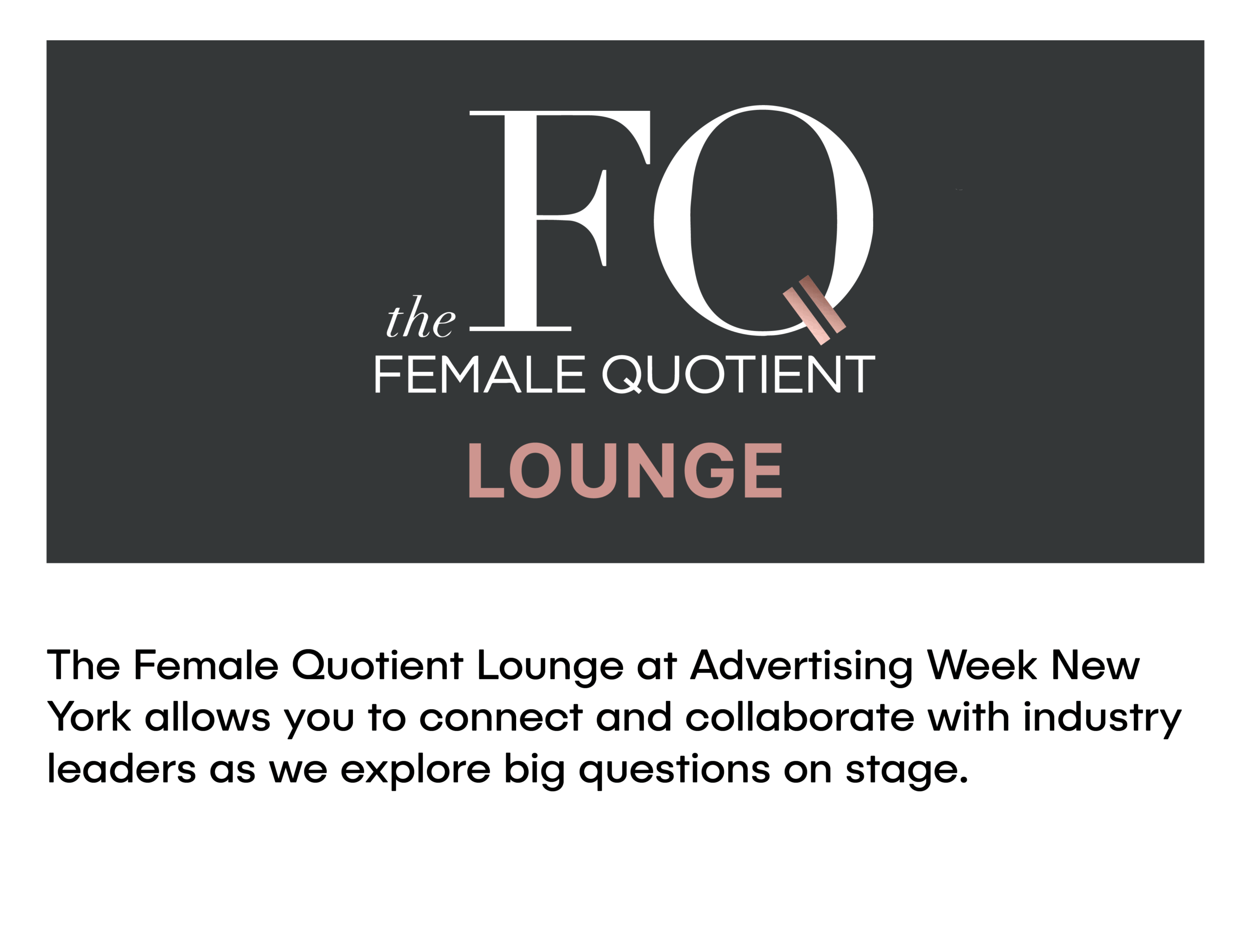 the FQ
FEMALE QUOTIENT
LOUNGE

The Female Quotient Lounge at Advertising Week New York allows you to connect and collaborate with industry leaders as we explore big questions on stage.